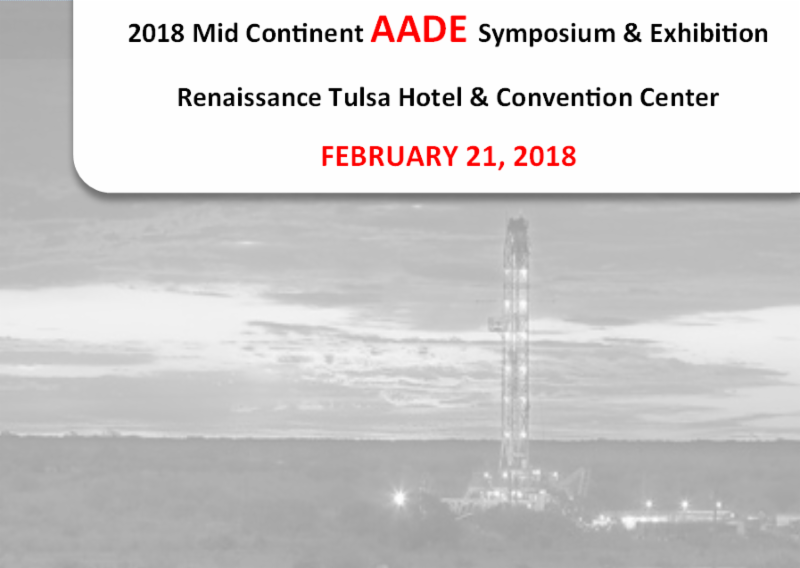 2018 Mid Continent AADE Symposium & Exhibition

Renaissance Tulsa Hotel & Convention Center

FEBRUARY 21, 2018